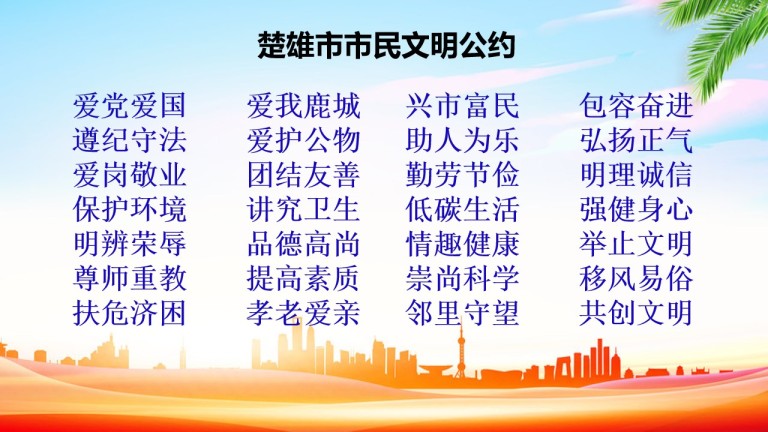 楚雄市市民文明公约

爱党爱国　爱我鹿城　兴市富民　包容奋进
遵纪守法　爱护公物　助人为乐　弘扬正气
爱岗敬业　团结友善　勤劳节俭　明理诚信
保护环境　讲究卫生　低碳生活　强健身心
明辨荣辱　品德高尚　情趣健康　举止文明
尊师重教　提高素质　崇尚科学　移风易俗
扶危济困　孝老爱亲　邻里守望　共创文明